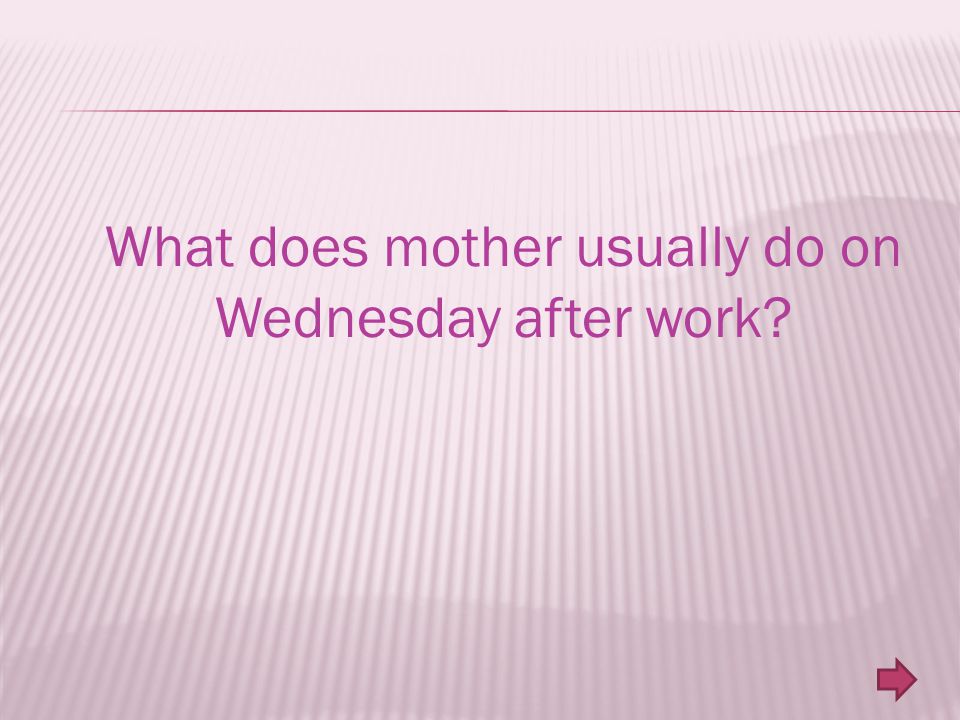 What does mother usually do on Wednesday after work?